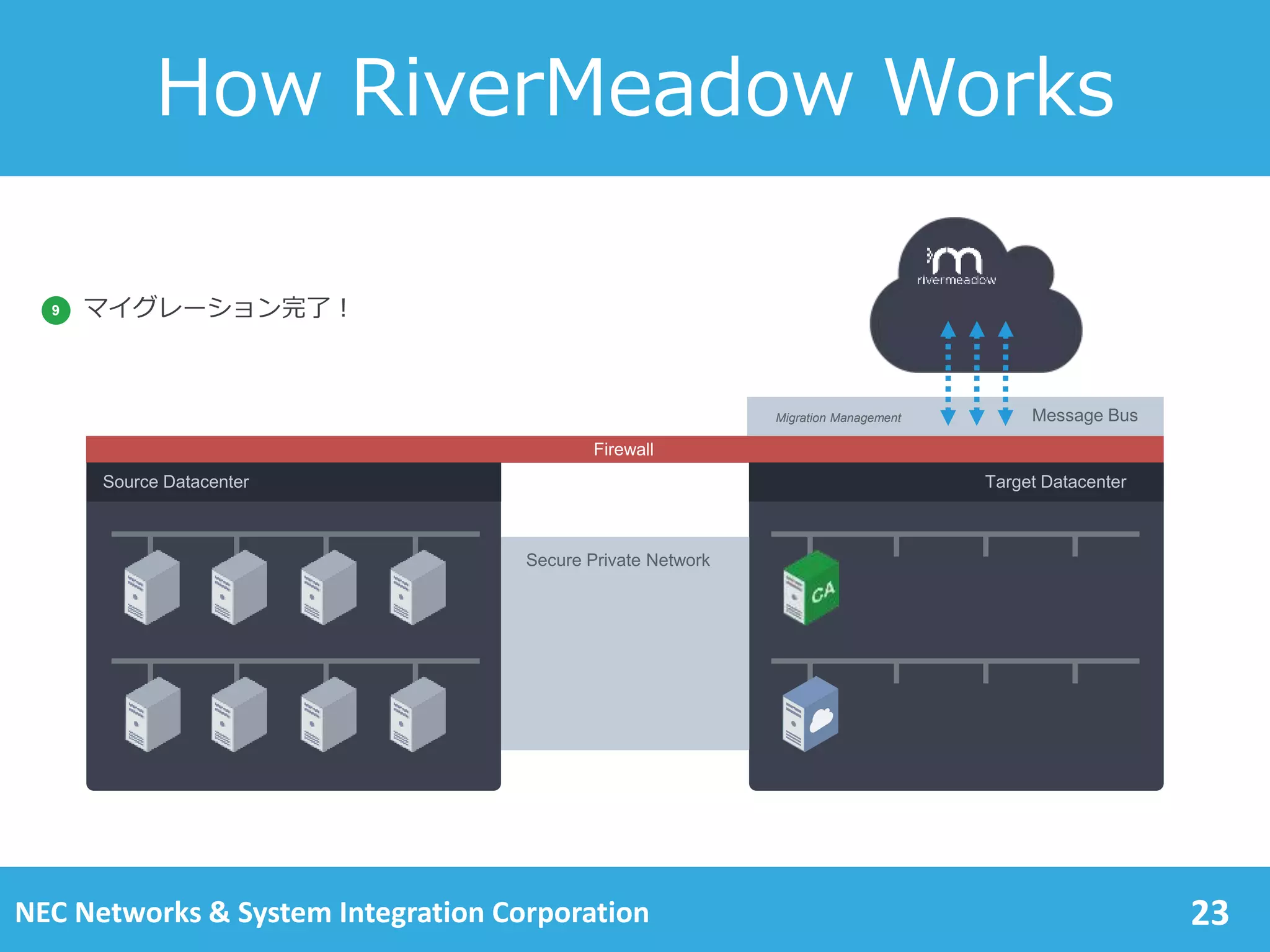 How RiverMeadow Works

9 マイグレーション完了！

rivermeadow

Migration Management

Message Bus

Firewall

Source Datacenter

Target Datacenter

Secure Private Network

CA

NEC Networks & System Integration Corporation

23